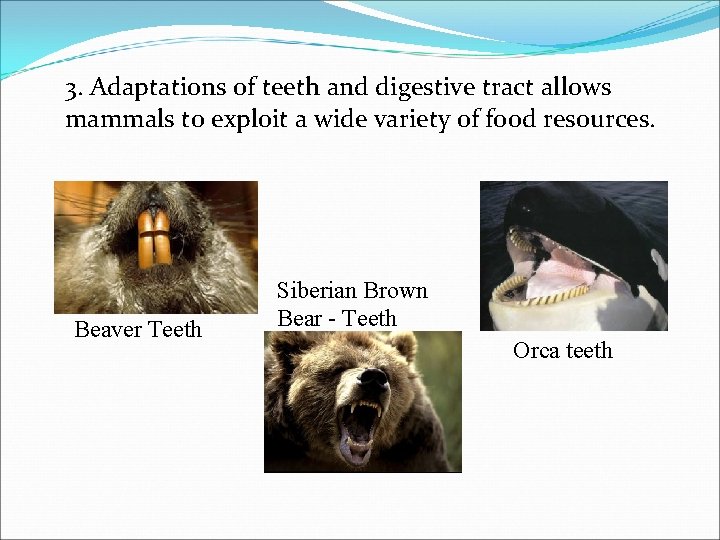 3. Adaptations of teeth and digestive tract allows mammals to exploit a wide variety of food resources.

Beaver Teeth

Siberian Brown Bear - Teeth

Orca teeth